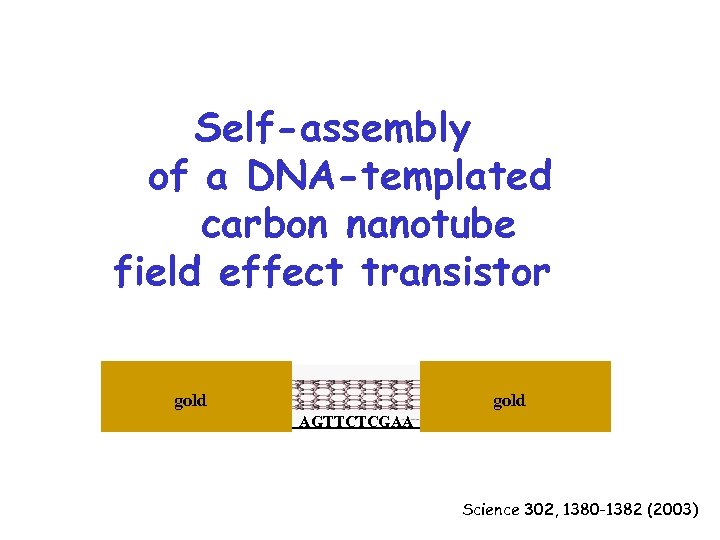 Self-assembly of a DNA-templated carbon nanotube field effect transistor

gold

AGTTCTCGAA

gold

Science 302, 1380-1382 (2003)